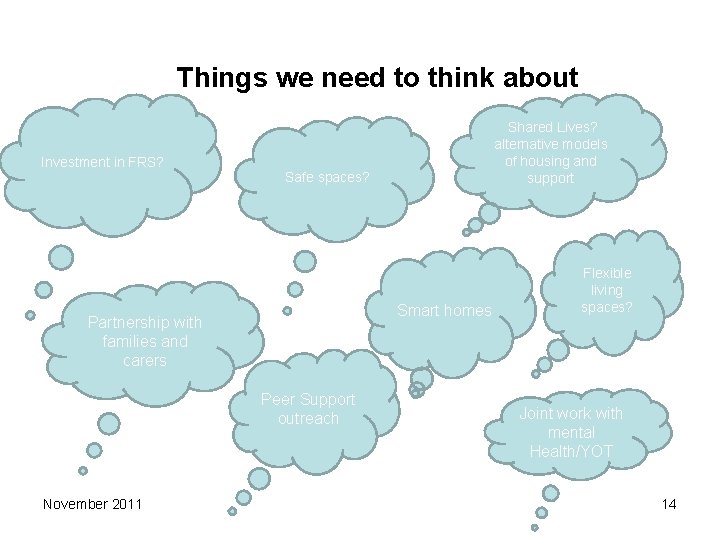 Things we need to think about

Investment in FRS?

Safe spaces?

Shared Lives? alternative models of housing and support

Partnership with families and carers

Smart homes

Flexible living spaces?

Peer Support outreach

Joint work with mental Health/YOT

November 2011

14